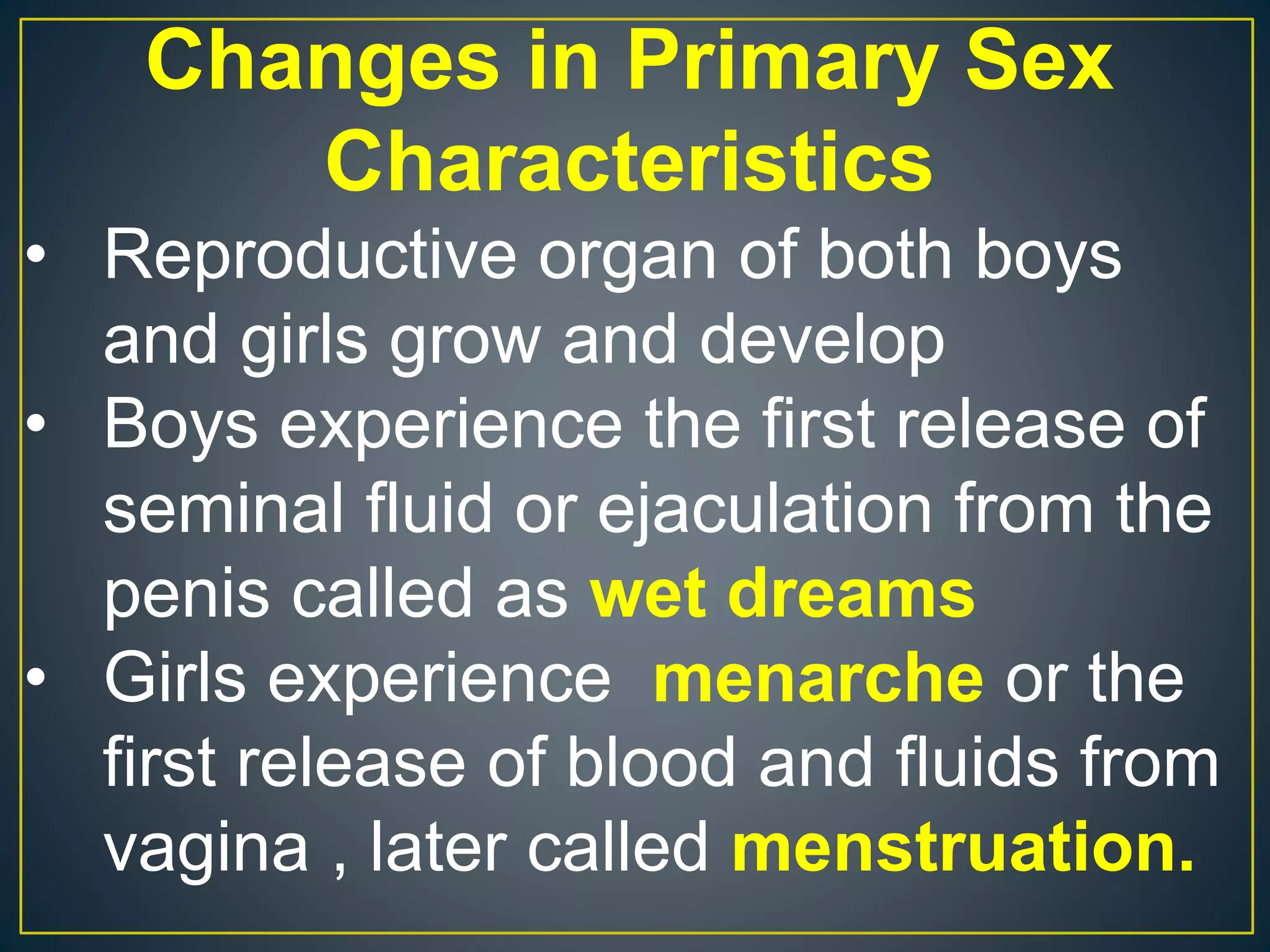 Changes in Primary Sex Characteristics

• Reproductive organ of both boys and girls grow and develop
• Boys experience the first release of seminal fluid or ejaculation from the penis called as wet dreams
• Girls experience menarche or the first release of blood and fluids from vagina , later called menstruation.